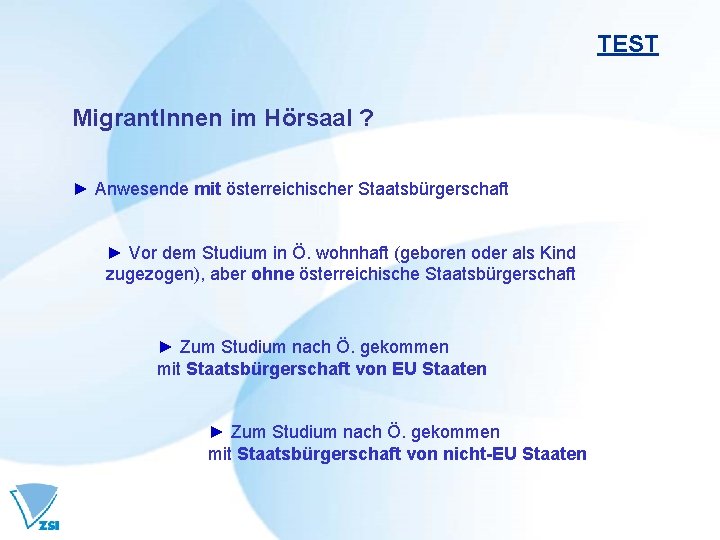 TEST

MigrantInnen im Hörsaal ?

► Anwesende mit österreichischer Staatsbürgerschaft

► Vor dem Studium in Ö. wohnhaft (geboren oder als Kind zugezogen), aber ohne österreichische Staatsbürgerschaft

► Zum Studium nach Ö. gekommen mit Staatsbürgerschaft von EU Staaten

► Zum Studium nach Ö. gekommen mit Staatsbürgerschaft von nicht-EU Staaten

ZSI